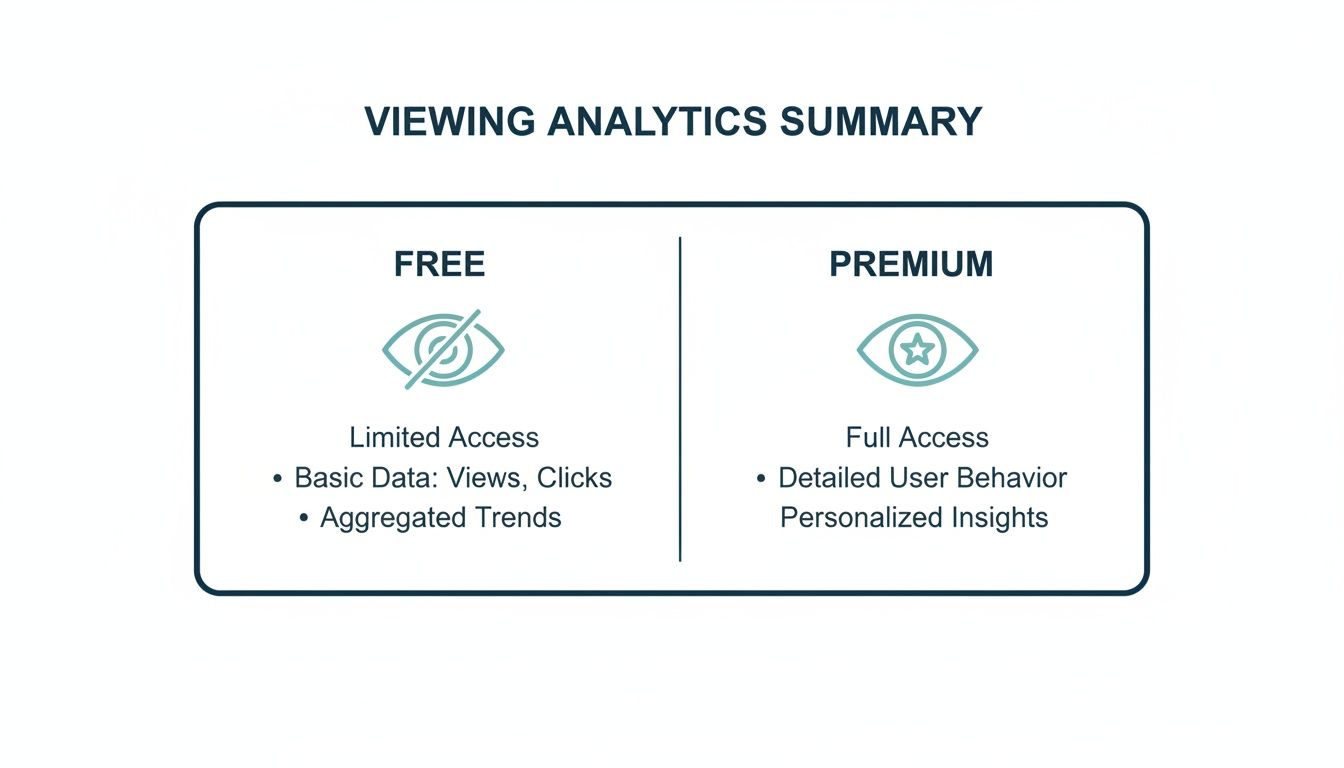 VIEWING ANALYTICS SUMMARY

FREE

Limited Access
• Basic Data: Views, Clicks
• Aggregated Trends

PREMIUM

Full Access
• Detailed User Behavior
Personalized Insights